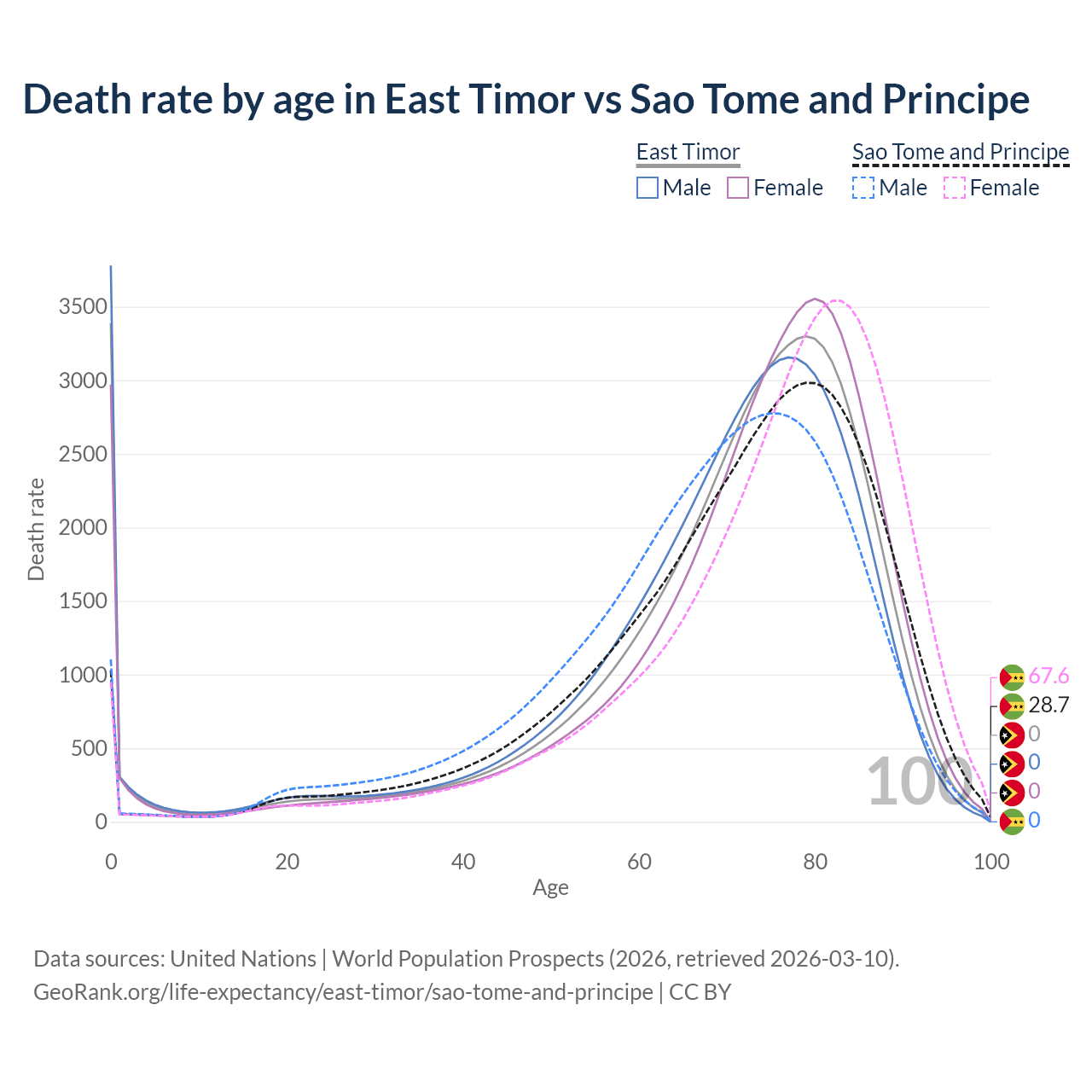 Death rate by age in East Timor vs Sao Tome and Principe

East Timor
Male Female

Sao Tome and Principe
Male Female

Death rate

3500
3000
2500
2000
1500
1000
500
0

0 20 40 60 80 100

Age

100

67.6
28.7
0
0
0
0

Data sources: United Nations | World Population Prospects (2026, retrieved 2026-03-10).
GeoRank.org/life-expectancy/east-timor/sao-tome-and-principe | CC BY